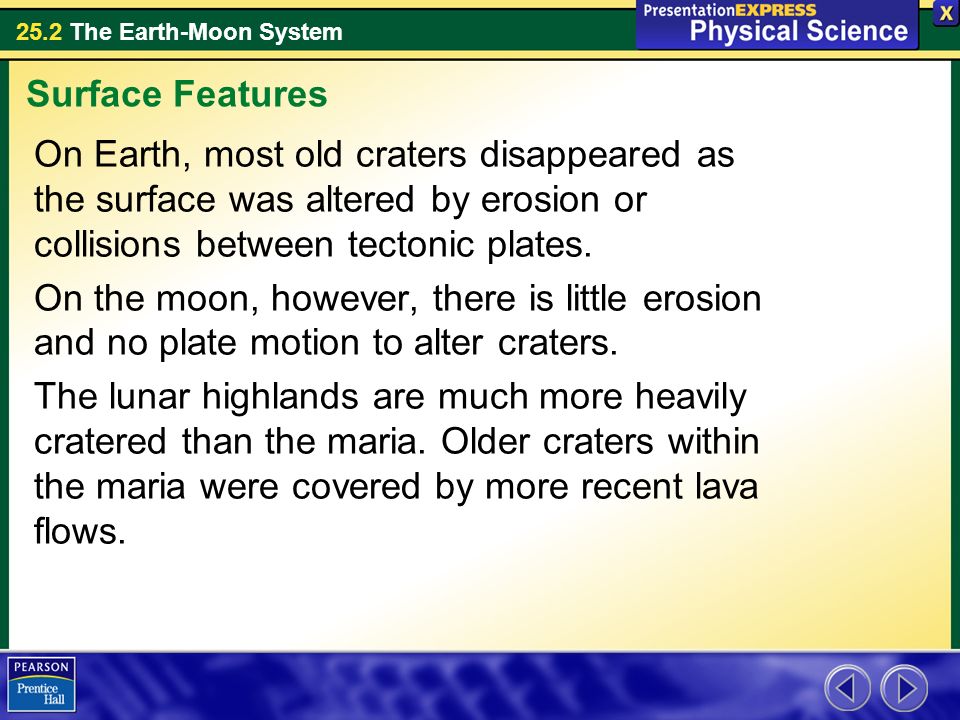 25.2 The Earth-Moon System

PresentationEXPRESS
Physical Science

X

Surface Features

On Earth, most old craters disappeared as the surface was altered by erosion or collisions between tectonic plates.

On the moon, however, there is little erosion and no plate motion to alter craters.

The lunar highlands are much more heavily cratered than the maria. Older craters within the maria were covered by more recent lava flows.

PEARSON
Prentice Hall